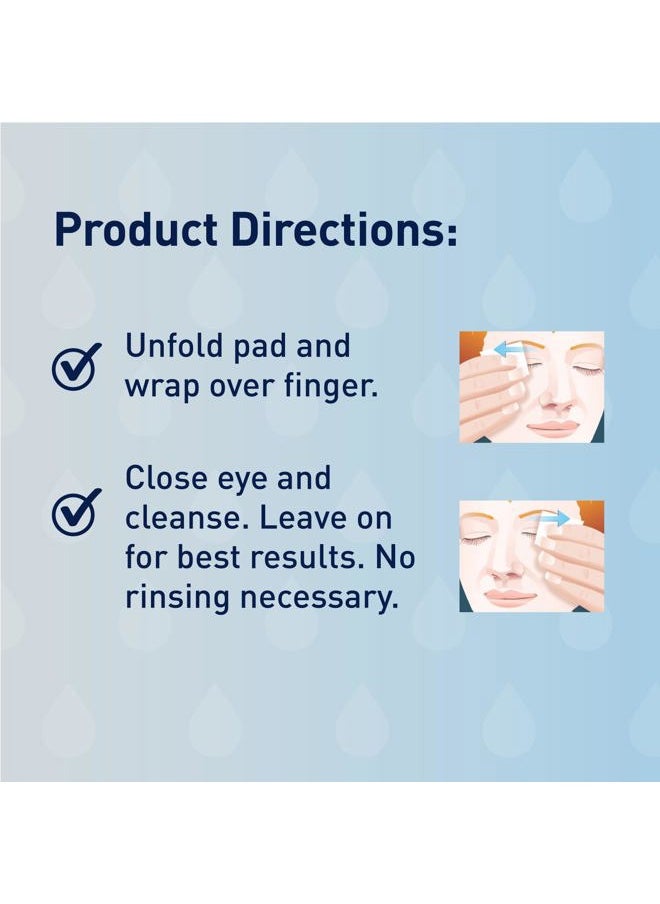 Product Directions:

Unfold pad and wrap over finger.

Close eye and cleanse. Leave on for best results. No rinsing necessary.